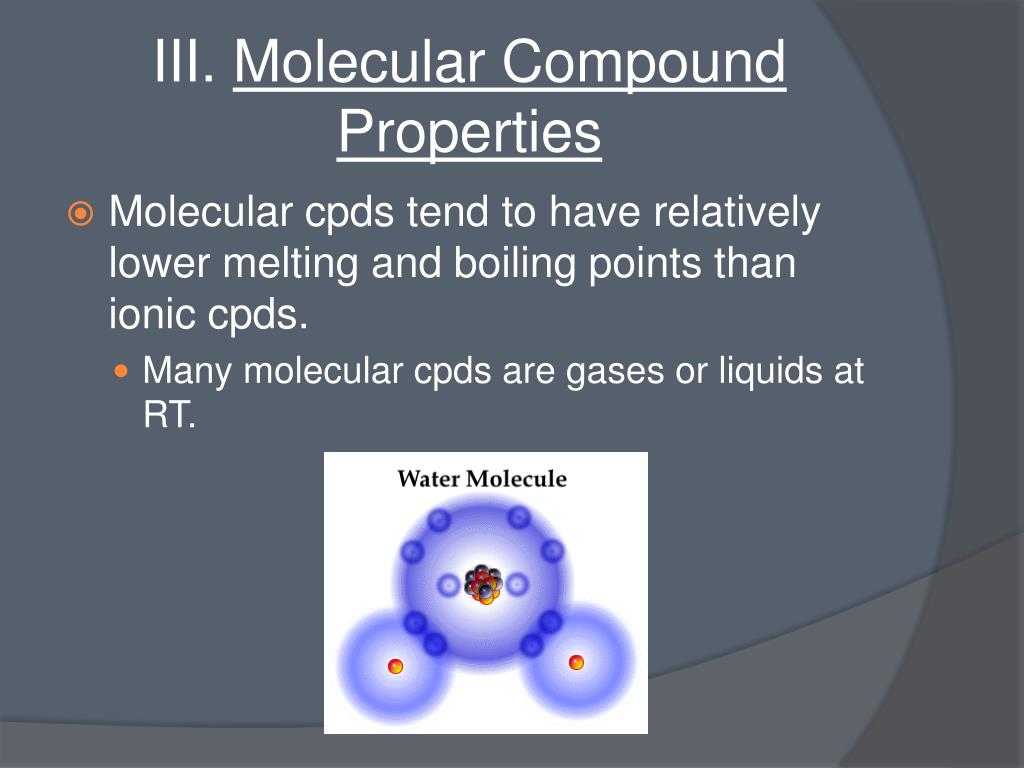 III. Molecular Compound Properties

Molecular cpds tend to have relatively lower melting and boiling points than ionic cpds.

Many molecular cpds are gases or liquids at RT.

Water Molecule